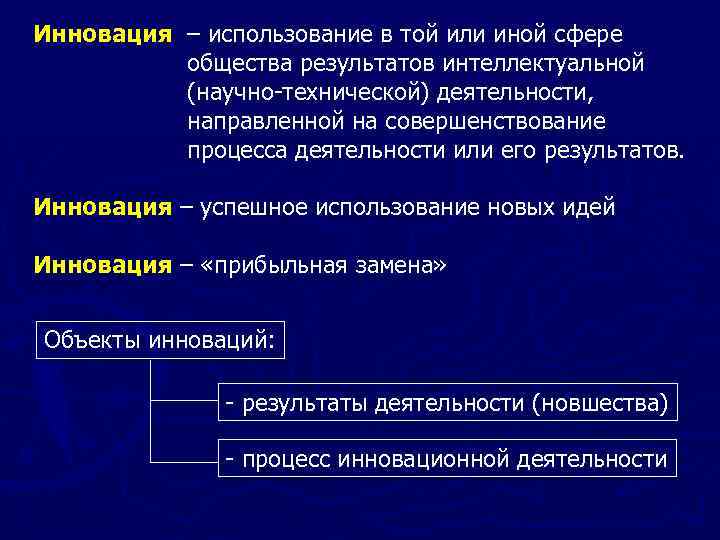 Инновация – использование в той или иной сфере общества результатов интеллектуальной (научно-технической) деятельности, направленной на совершенствование процесса деятельности или его результатов.

Инновация – успешное использование новых идей

Инновация – «прибыльная замена»

Объекты инноваций:

- результаты деятельности (новшества)

- процесс инновационной деятельности